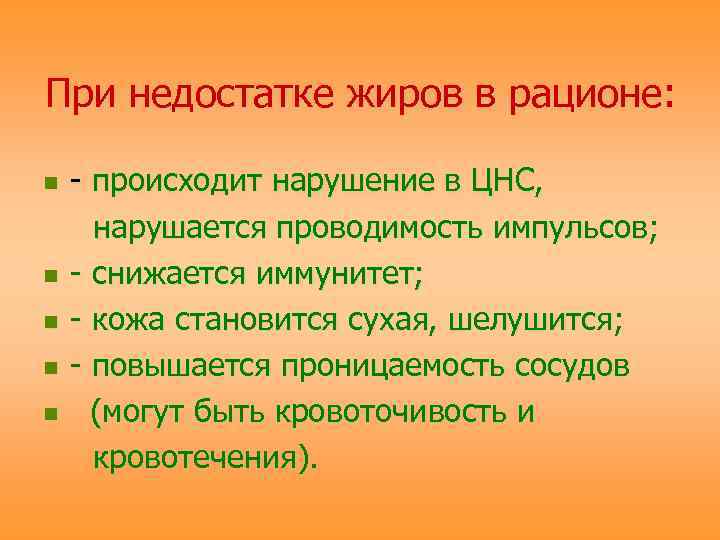 При недостатке жиров в рационе:

- происходит нарушение в ЦНС, нарушается проводимость импульсов;
- снижается иммунитет;
- кожа становится сухая, шелушится;
- повышается проницаемость сосудов
(могут быть кровоточивость и кровотечения).